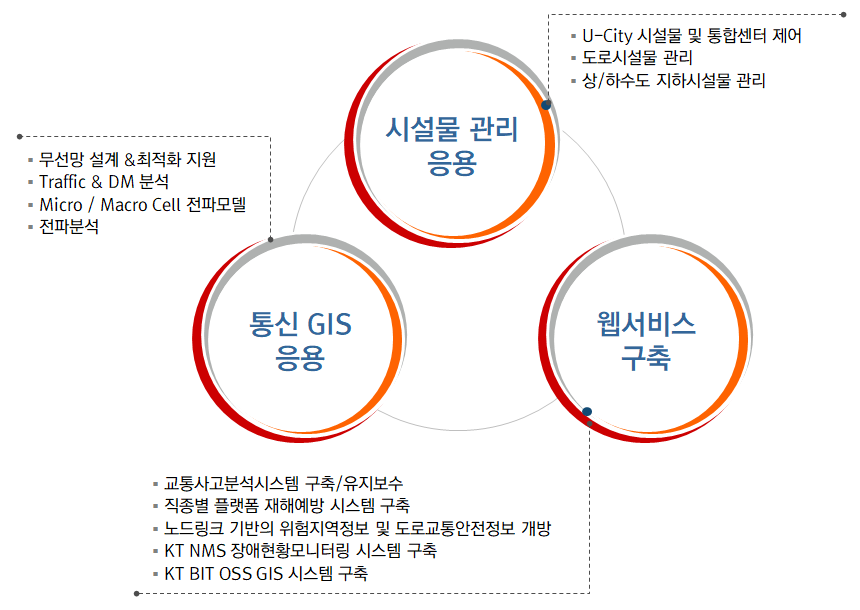 ▪ U-City 시설물 및 통합센터 제어
▪ 도로시설물 관리
▪ 상/하수도 지하시설물 관리

시설물 관리
응용

▪ 무선망 설계 &최적화 지원
▪ Traffic & DM 분석
▪ Micro / Macro Cell 전파모델
▪ 전파분석

통신 GIS
응용

웹서비스
구축

▪ 교통사고분석시스템 구축/유지보수
▪ 직종별 플랫폼 재해예방 시스템 구축
▪ 노드링크 기반의 위험지역정보 및 도로교통안전정보 개방
▪ KT NMS 장애현황모니터링 시스템 구축
▪ KT BIT OSS GIS 시스템 구축